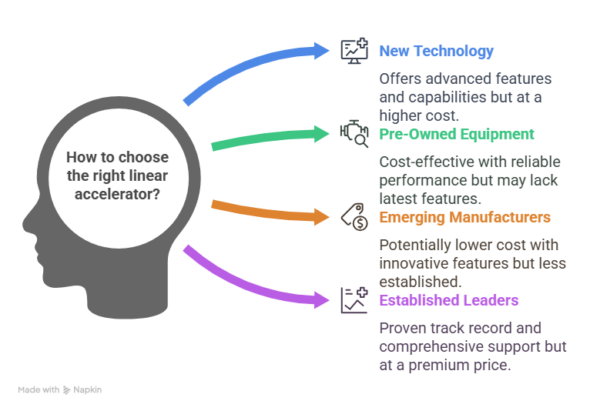 How to choose the right linear accelerator?

New Technology

Offers advanced features and capabilities but at a higher cost.

Pre-Owned Equipment

Cost-effective with reliable performance but may lack latest features.

Emerging Manufacturers

Potentially lower cost with innovative features but less established.

Established Leaders

Proven track record and comprehensive support but at a premium price.

Made with Napkin